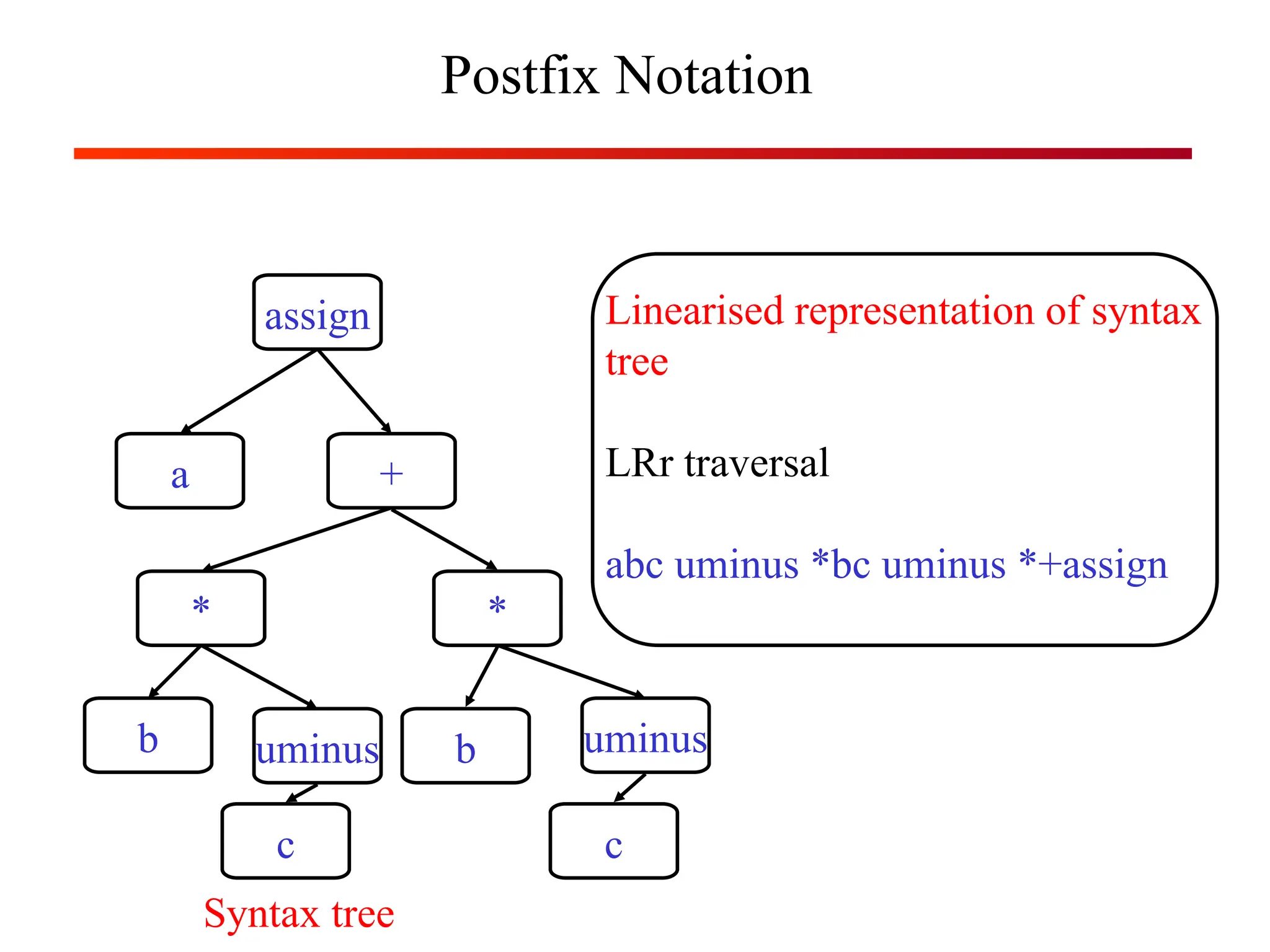 Postfix Notation

assign

a

+

*

*

b

uminus

b

uminus

c

c

Syntax tree

Linearised representation of syntax tree

LRr traversal

abc uminus *bc uminus *+assign